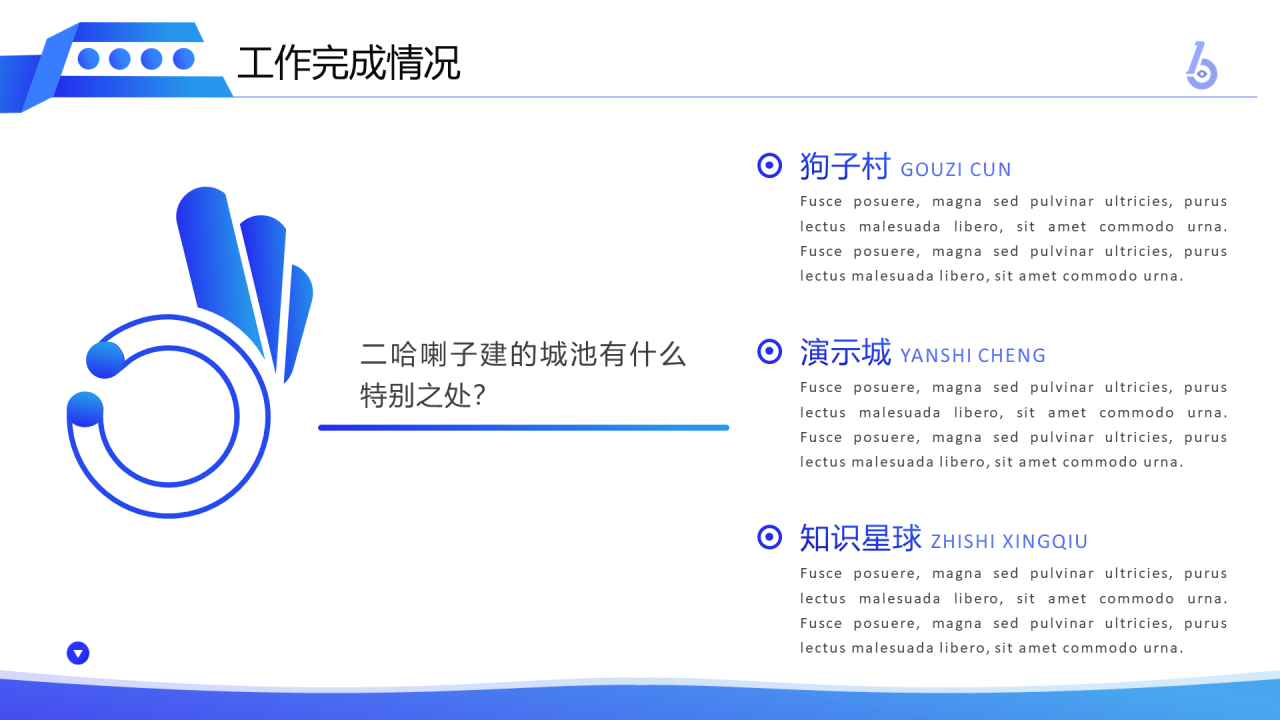 工作完成情况

二哈喇子建的城池有什么特别之处?

狗子村 GOUZI CUN
Fusce posuere, magna sed pulvinar ultricies, purus lectus malesuada libero, sit amet commodo urna. Fusce posuere, magna sed pulvinar ultricies, purus lectus malesuada libero, sit amet commodo urna.

演示城 YANSHI CHENG
Fusce posuere, magna sed pulvinar ultricies, purus lectus malesuada libero, sit amet commodo urna. Fusce posuere, magna sed pulvinar ultricies, purus lectus malesuada libero, sit amet commodo urna.

知识星球 ZHISHI XINGQIU
Fusce posuere, magna sed pulvinar ultricies, purus lectus malesuada libero, sit amet commodo urna. Fusce posuere, magna sed pulvinar ultricies, purus lectus malesuada libero, sit amet commodo urna.